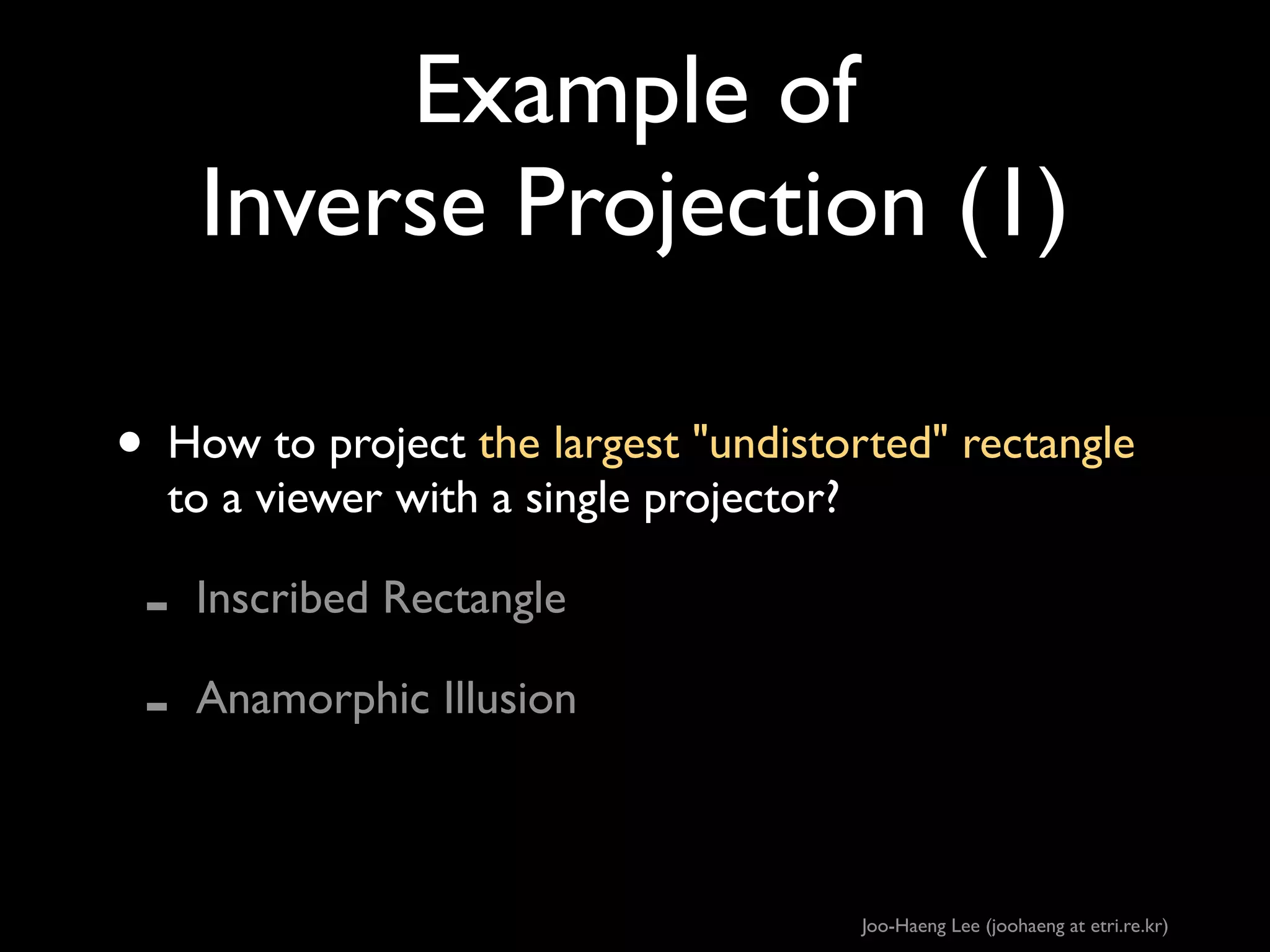 Example of
Inverse Projection (1)

• How to project the largest "undistorted" rectangle to a viewer with a single projector?

- Inscribed Rectangle

- Anamorphic Illusion

Joo-Haeng Lee (joohaeng at etri.re.kr)